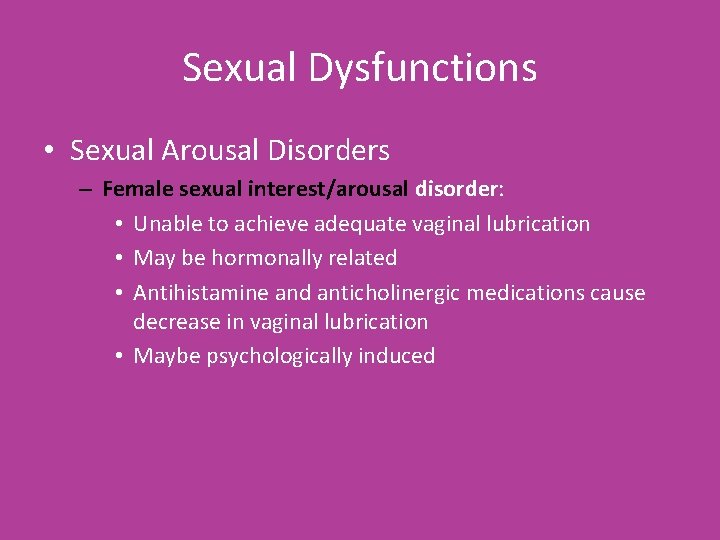 Sexual Dysfunctions

• Sexual Arousal Disorders

– Female sexual interest/arousal disorder:

• Unable to achieve adequate vaginal lubrication

• May be hormonally related

• Antihistamine and anticholinergic medications cause decrease in vaginal lubrication

• Maybe psychologically induced